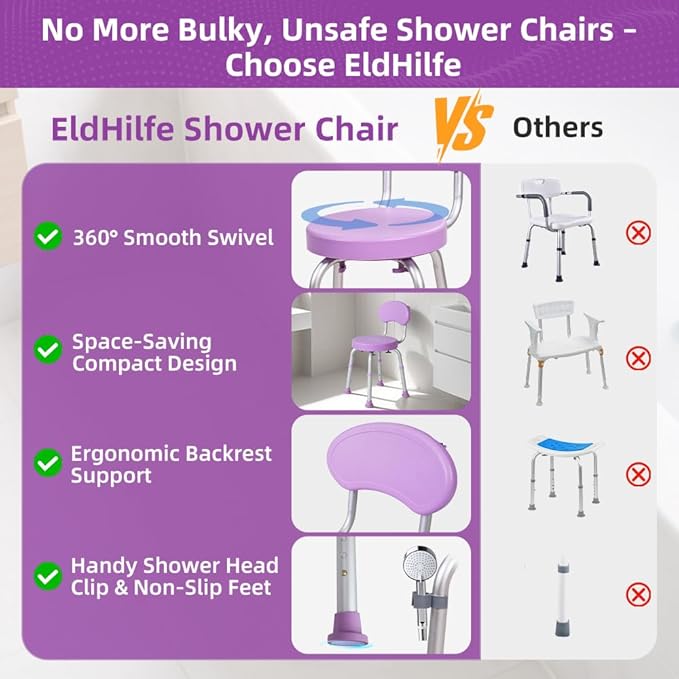 No More Bulky, Unsafe Shower Chairs - Choose EldHilfe

EldHilfe Shower Chair

VS

Others

360° Smooth Swivel

Space-Saving Compact Design

Ergonomic Backrest Support

Handy Shower Head Clip & Non-Slip Feet